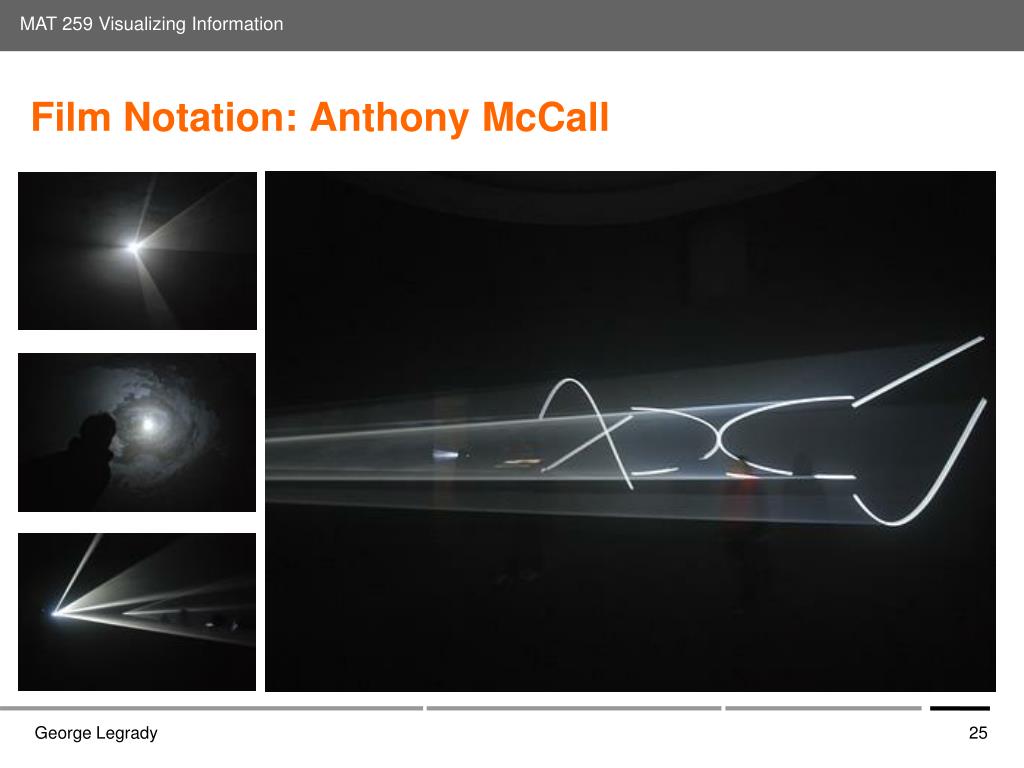 MAT 259 Visualizing Information

Film Notation: Anthony McCall

George Legrady

25